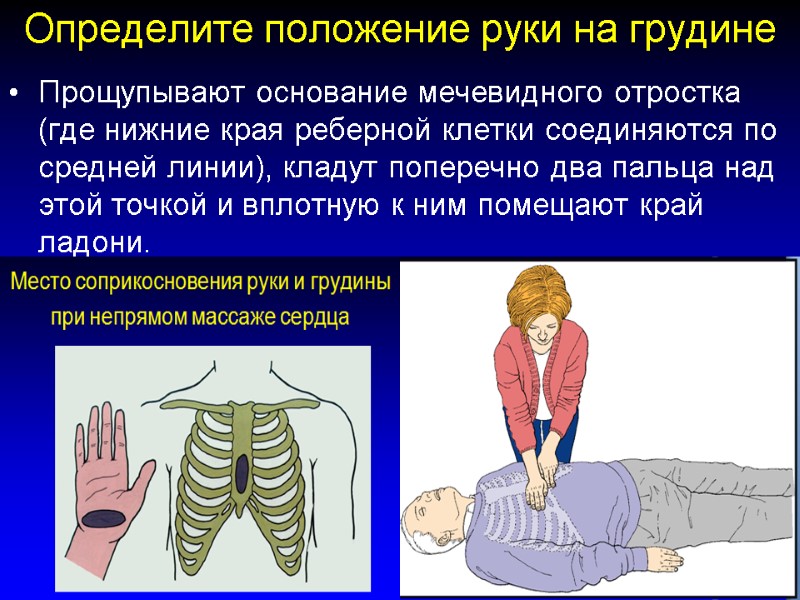 Определите положение руки на грудине

• Прощупывают основание мечевидного отростка (где нижние края реберной клетки соединяются по средней линии), кладут поперечно два пальца над этой точкой и вплотную к ним помещают край ладони.

Место соприкосновения руки и грудины при непрямом массаже сердца